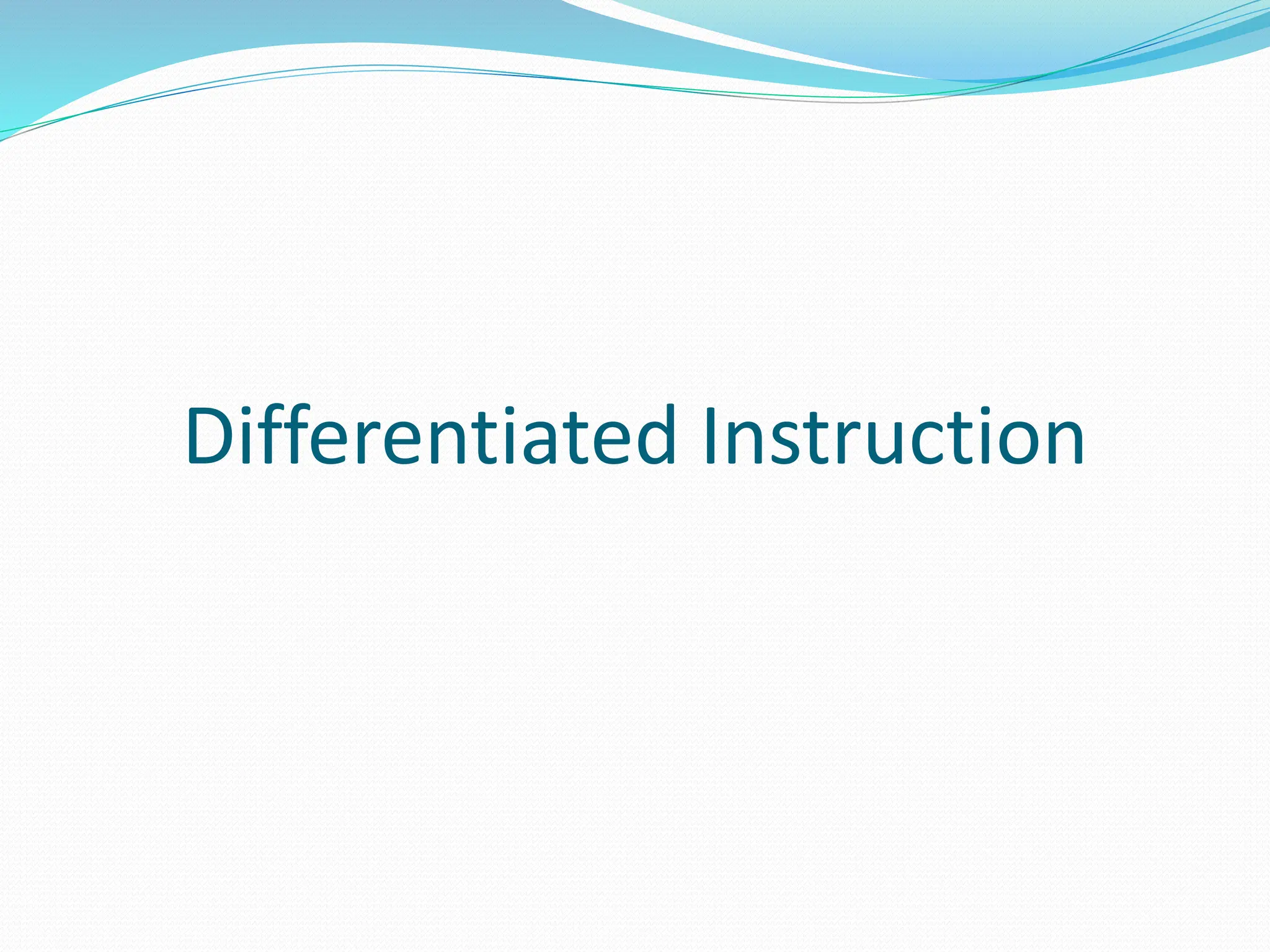 Differentiated Instruction